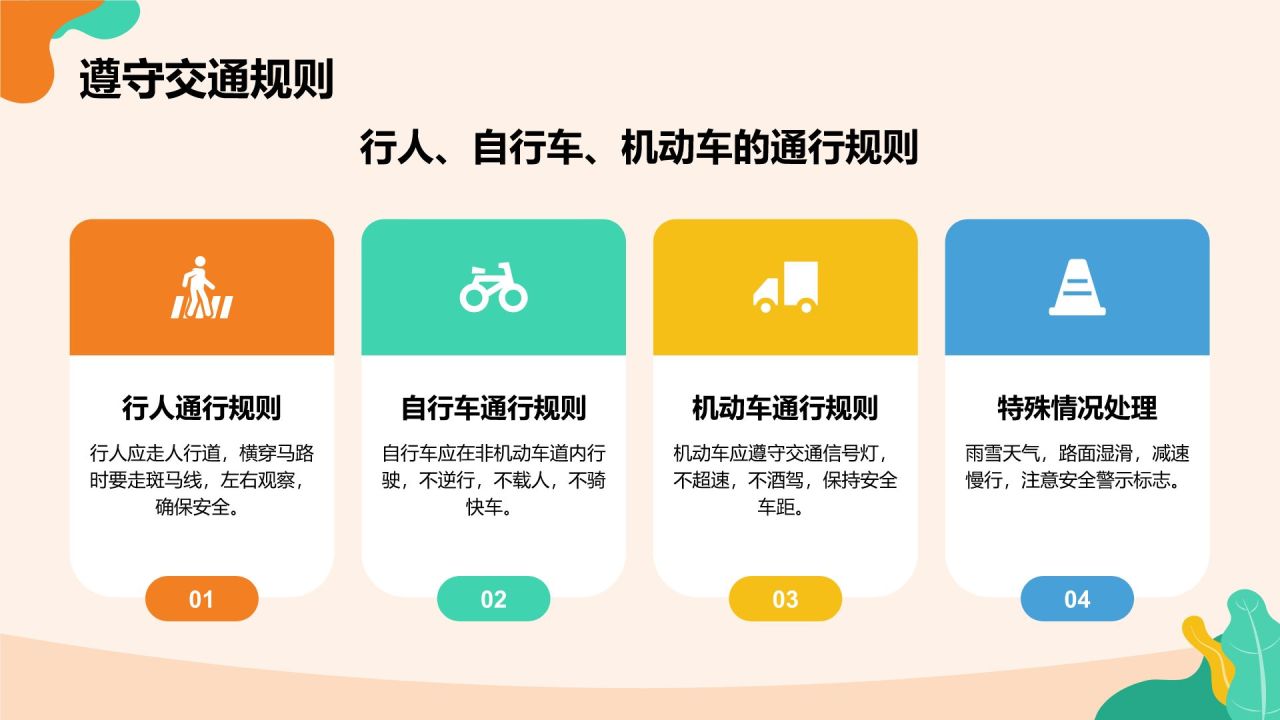 遵守交通规则

行人、自行车、机动车的通行规则

行人通行规则

行人应走人行道，横穿马路时要走斑马线，左右观察，确保安全。

01

自行车通行规则

自行车应在非机动车道内行驶，不逆行，不载人，不骑快车。

02

机动车通行规则

机动车应遵守交通信号灯，不超速，不酒驾，保持安全车距。

03

特殊情况处理

雨雪天气，路面湿滑，减速慢行，注意安全警示标志。

04